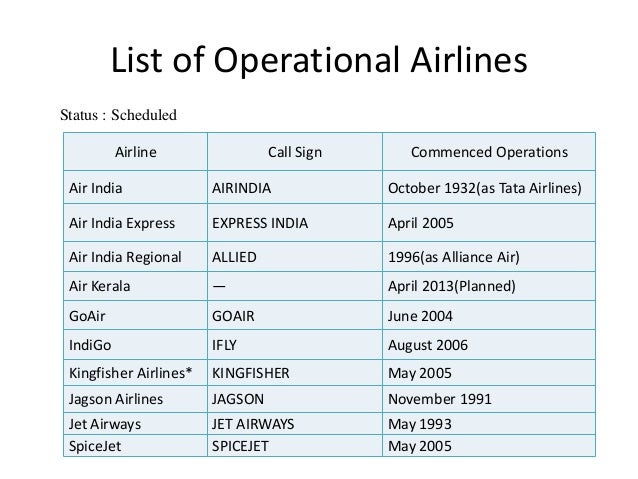 List of Operational Airlines

Status : Scheduled

| Airline | Call Sign | Commenced Operations |
|---|---|---|
| Air India | AIRINDIA | October 1932(as Tata Airlines) |
| Air India Express | EXPRESS INDIA | April 2005 |
| Air India Regional | ALLIED | 1996(as Alliance Air) |
| Air Kerala | — | April 2013(Planned) |
| GoAir | GOAIR | June 2004 |
| IndiGo | IFLY | August 2006 |
| Kingfisher Airlines* | KINGFISHER | May 2005 |
| Jagson Airlines | JAGSON | November 1991 |
| Jet Airways | JET AIRWAYS | May 1993 |
| SpiceJet | SPICEJET | May 2005 |